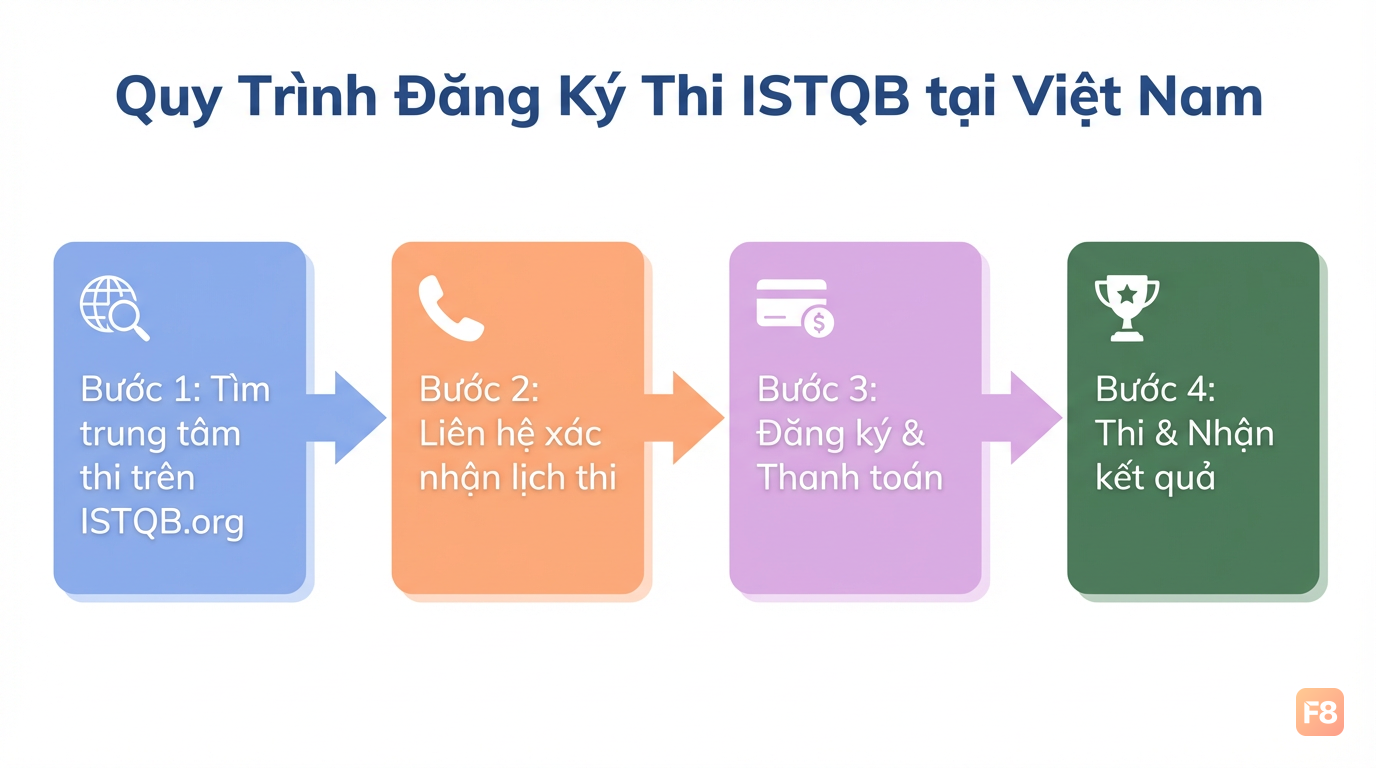 Quy Trình Đăng Ký Thi ISTQB tại Việt Nam

Bước 1: Tìm trung tâm thi trên ISTQB.org

Bước 2: Liên hệ xác nhận lịch thi

Bước 3: Đăng ký & Thanh toán

Bước 4: Thi & Nhận kết quả

F8